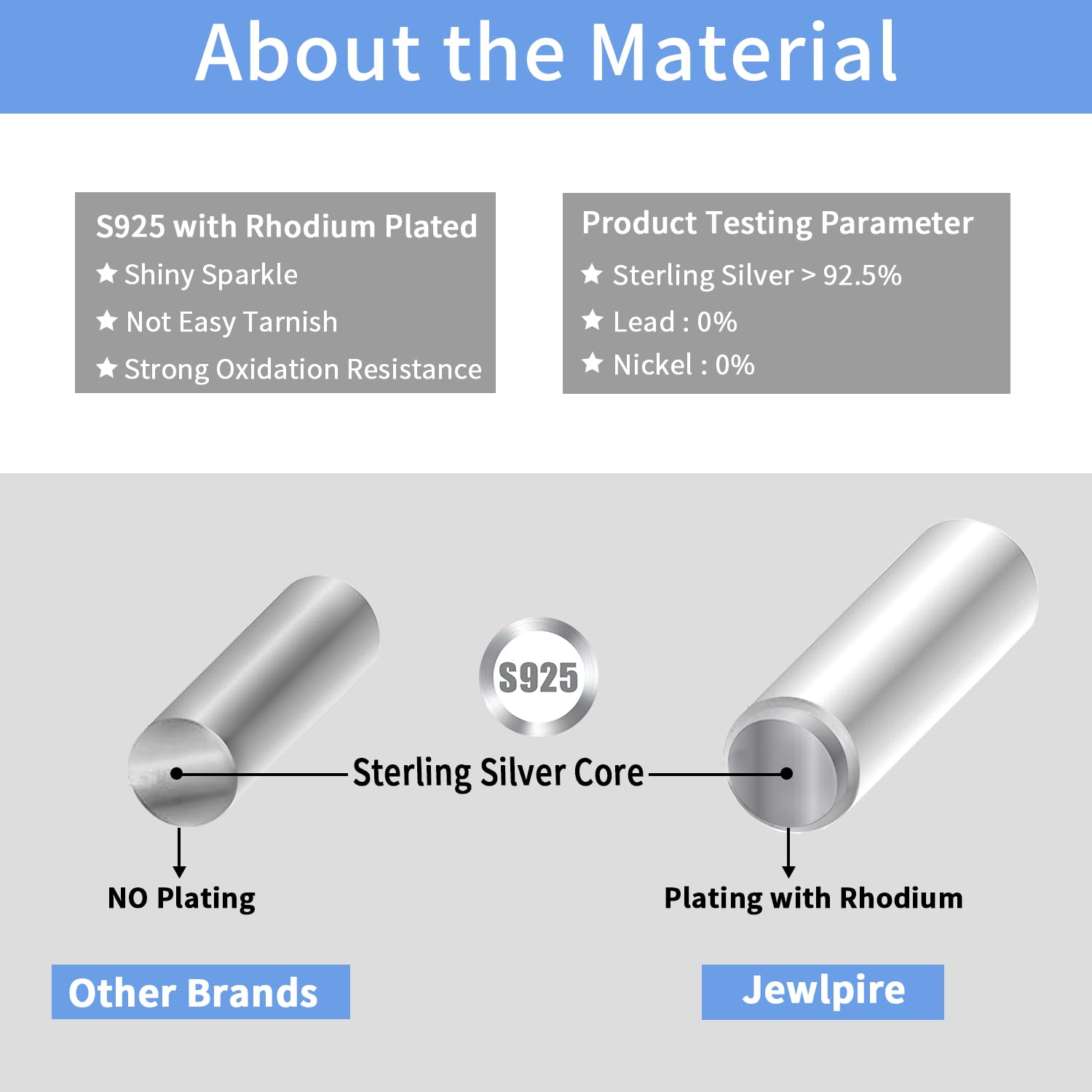 About the Material

S925 with Rhodium Plated
★ Shiny Sparkle
★ Not Easy Tarnish
★ Strong Oxidation Resistance

Product Testing Parameter
★ Sterling Silver > 92.5%
★ Lead : 0%
★ Nickel : 0%

S925

Sterling Silver Core

NO Plating

Plating with Rhodium

Other Brands

Jewlpire